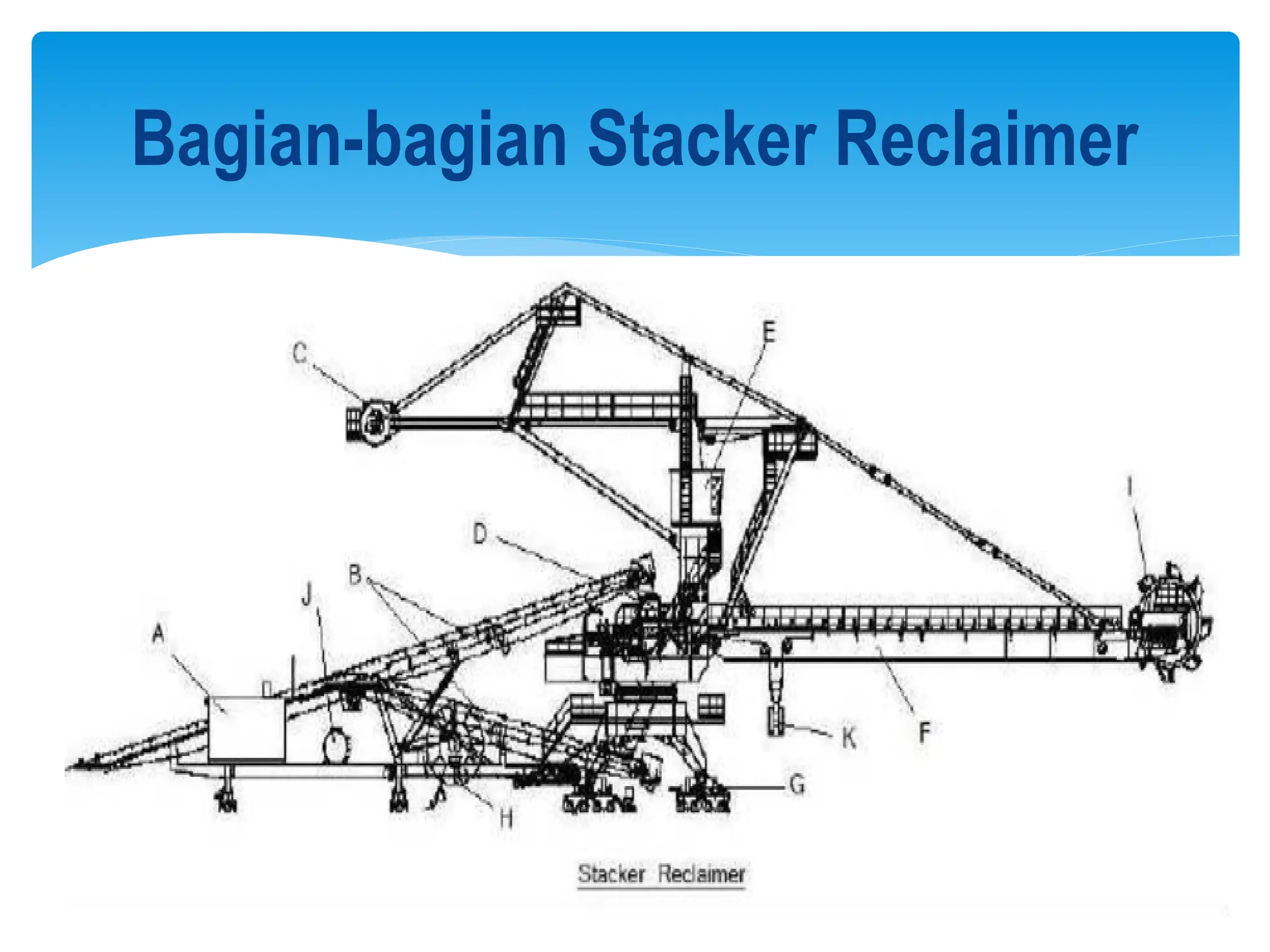 Bagian-bagian Stacker Reclaimer

C
E
I
D
B
J
A
K
F
G
H

Stacker Reclaimer